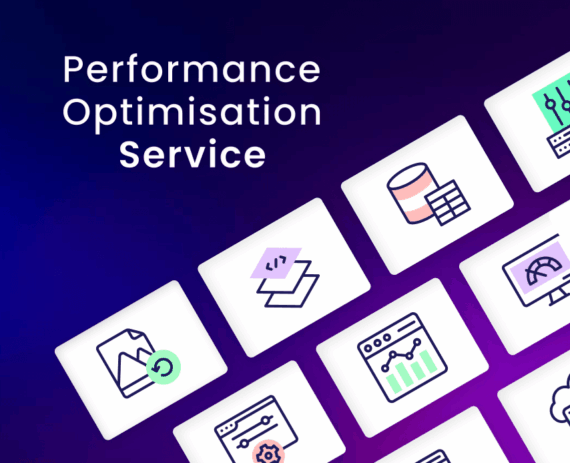 Performance
Optimisation
Service